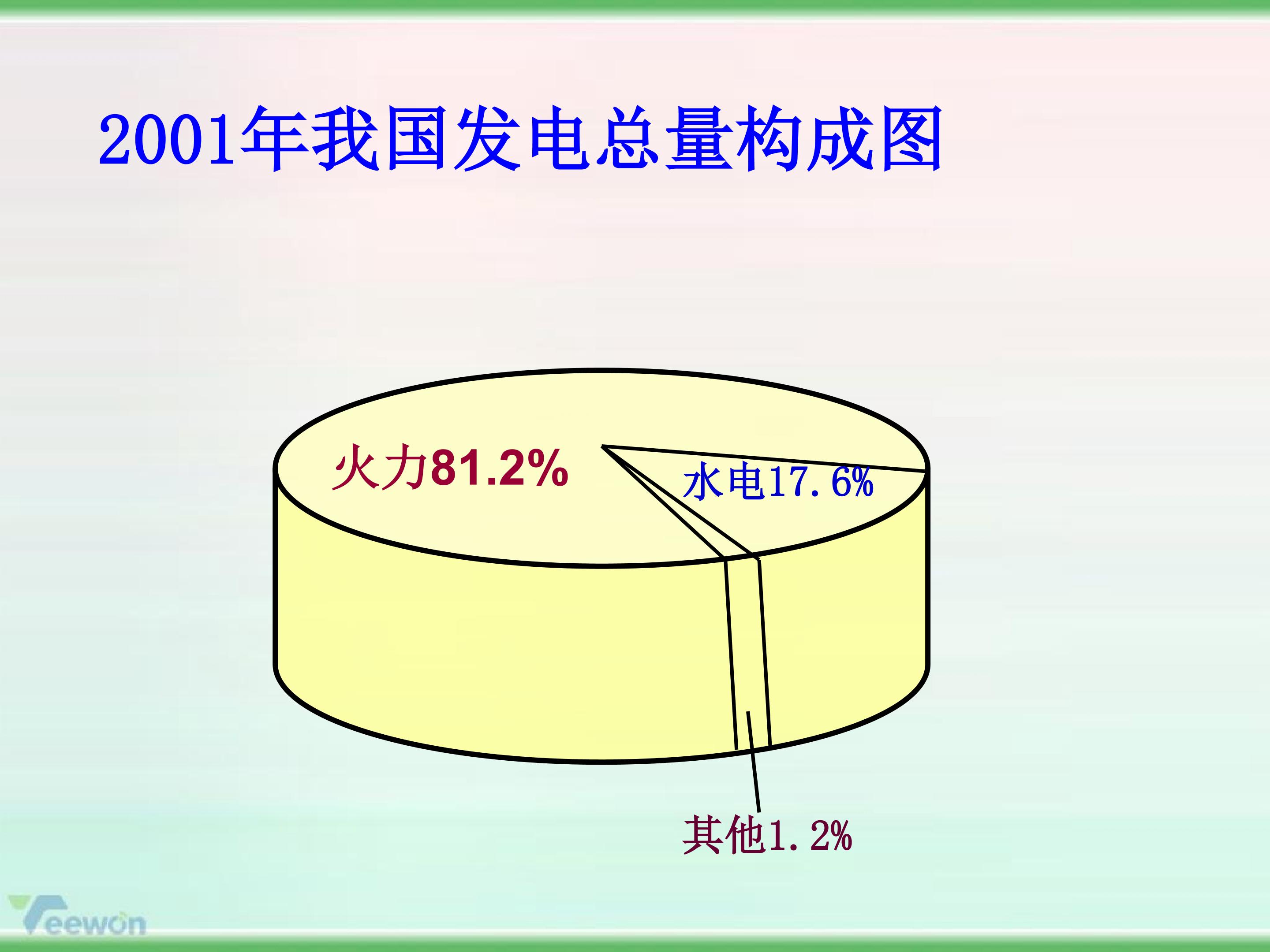 2001年我国发电总量构成图

火力81.2%

水电17.6%

其他1.2%

Teewon